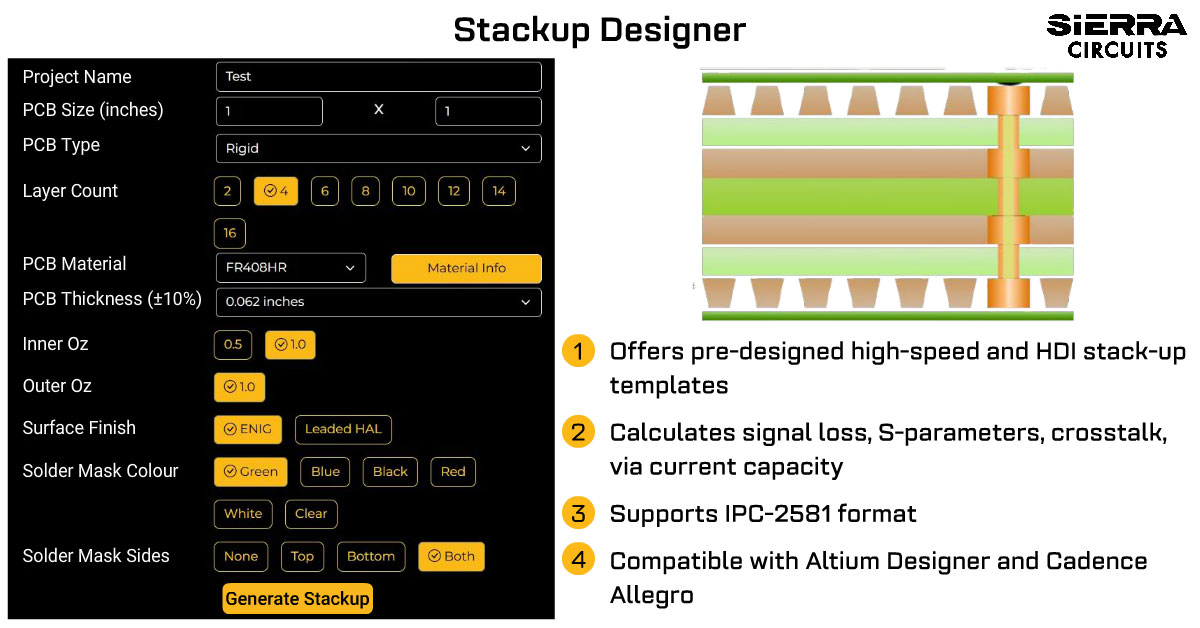 Stackup Designer

SiERRA CIRCUITS

Project Name
Test
PCB Size (inches)
1
X
1
PCB Type
Rigid
Layer Count
2
4
6
8
10
12
14
16
PCB Material
FR408HR
Material Info
PCB Thickness (±10%)
0.062 inches
Inner Oz
0.5
1.0
Outer Oz
1.0
Surface Finish
ENIG
Leaded HAL
Solder Mask Colour
Green
Blue
Black
Red
White
Clear
Solder Mask Sides
None
Top
Bottom
Both
Generate Stackup

1 Offers pre-designed high-speed and HDI stack-up templates

2 Calculates signal loss, S-parameters, crosstalk, via current capacity

3 Supports IPC-2581 format

4 Compatible with Altium Designer and Cadence Allegro